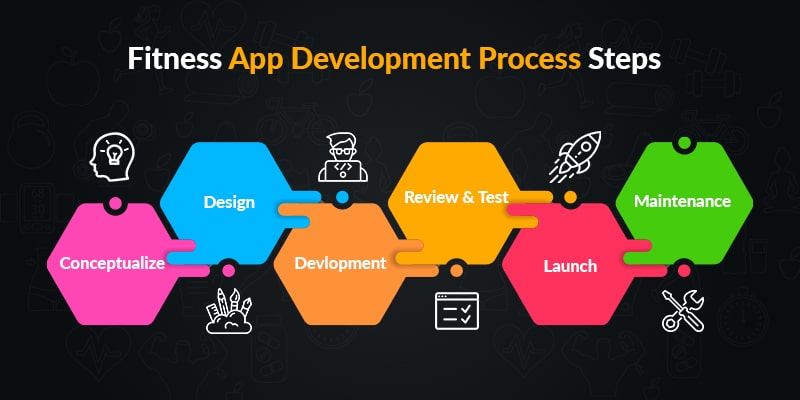 Fitness App Development Process Steps

Conceptualize

Design

Devlopment

Review & Test

Launch

Maintenance